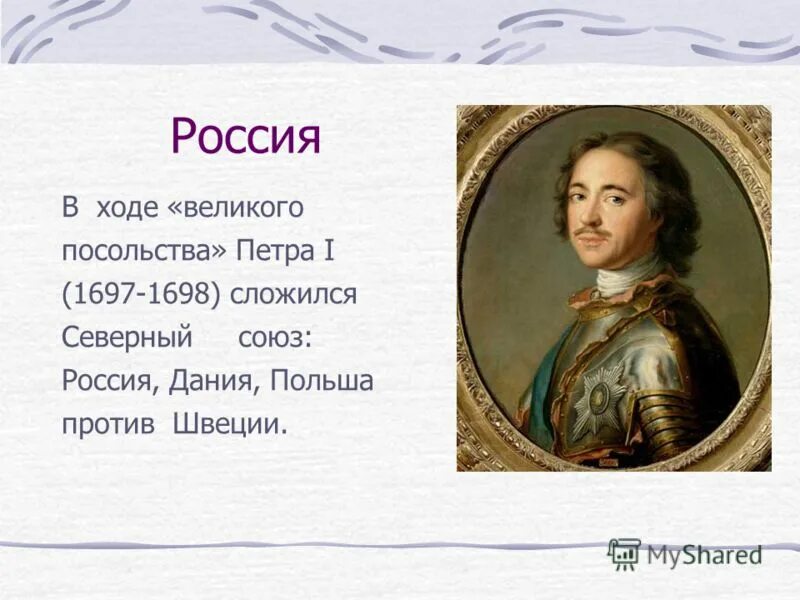 Россия

В ходе «великого посольства» Петра I (1697-1698) сложился Северный союз: Россия, Дания, Польша против Швеции.

MyShared